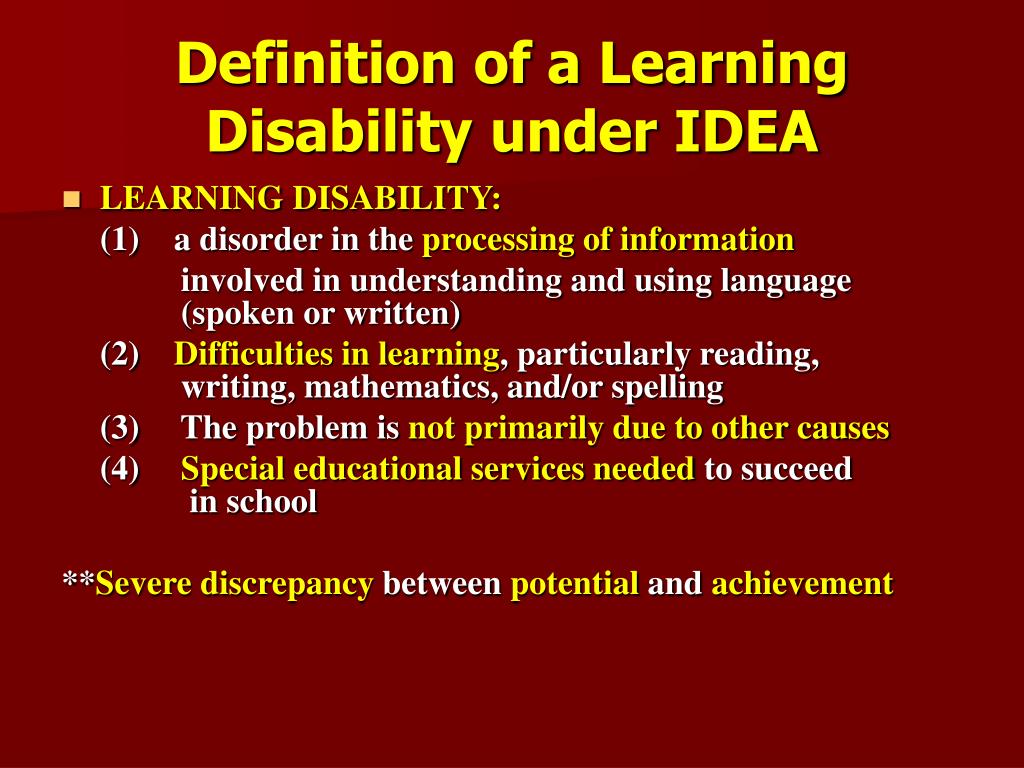 Definition of a Learning Disability under IDEA

LEARNING DISABILITY:

(1) a disorder in the processing of information involved in understanding and using language (spoken or written)

(2) Difficulties in learning, particularly reading, writing, mathematics, and/or spelling

(3) The problem is not primarily due to other causes

(4) Special educational services needed to succeed in school

**Severe discrepancy between potential and achievement